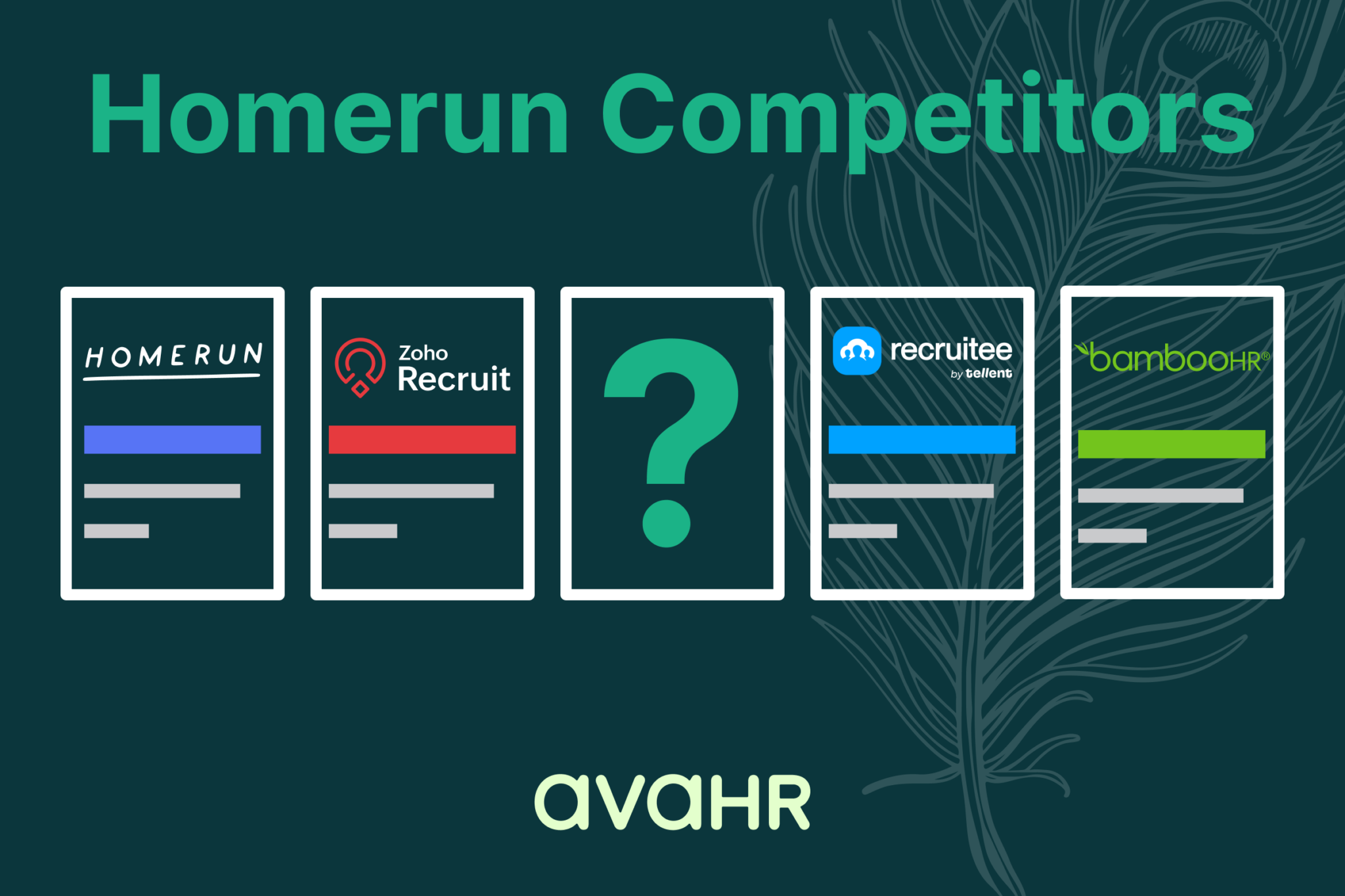 Homerun Competitors

HOMERUN

Zoho Recruit

?

recruitee by tellent

bambooHR®

avaHR